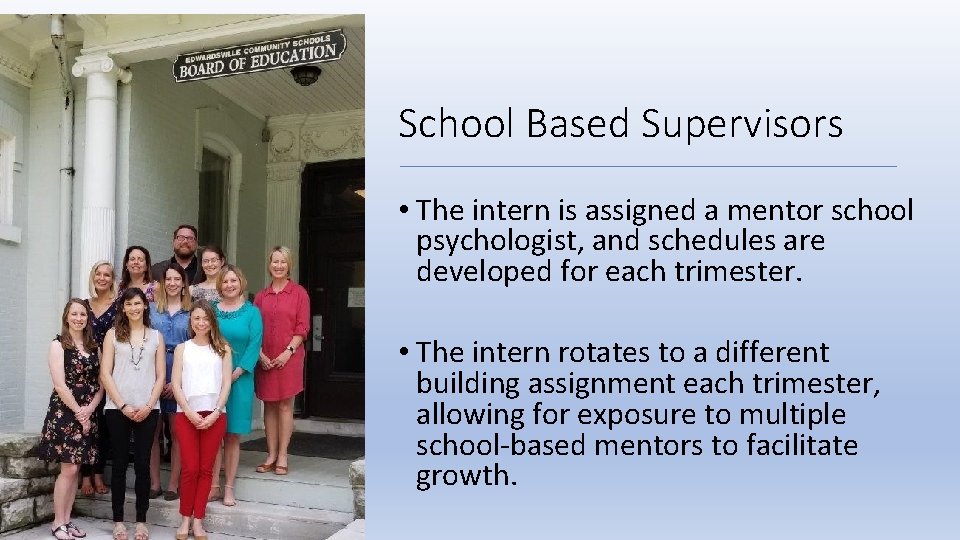 EDWARDSVILLE COMMUNITY SCHOOLS
BOARD OF EDUCATION

School Based Supervisors

• The intern is assigned a mentor school psychologist, and schedules are developed for each trimester.

• The intern rotates to a different building assignment each trimester, allowing for exposure to multiple school-based mentors to facilitate growth.